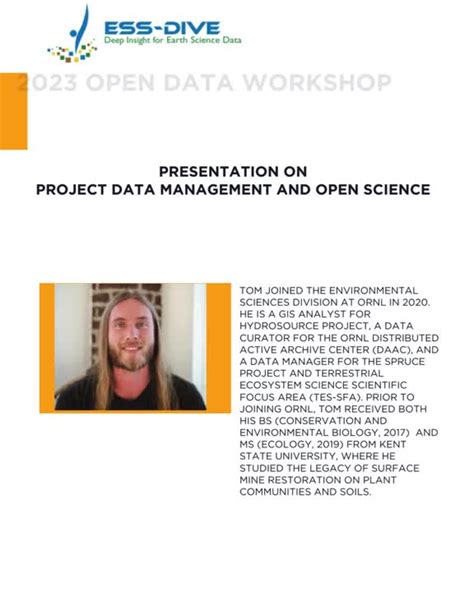 ESS-DIVE
Deep Insight for Earth Science Data

2023 OPEN DATA WORKSHOP

PRESENTATION ON
PROJECT DATA MANAGEMENT AND OPEN SCIENCE

TOM JOINED THE ENVIRONMENTAL SCIENCES DIVISION AT ORNL IN 2020. HE IS A GIS ANALYST FOR HYDROSOURCE PROJECT, A DATA CURATOR FOR THE ORNL DISTRIBUTED ACTIVE ARCHIVE CENTER (DAAC), AND A DATA MANAGER FOR THE SPRUCE PROJECT AND TERRESTRIAL ECOSYSTEM SCIENCE SCIENTIFIC FOCUS AREA (TES-SFA). PRIOR TO JOINING ORNL, TOM RECEIVED BOTH HIS BS (CONSERVATION AND ENVIRONMENTAL BIOLOGY, 2017) AND MS (ECOLOGY, 2019) FROM KENT STATE UNIVERSITY, WHERE HE STUDIED THE LEGACY OF SURFACE MINE RESTORATION ON PLANT COMMUNITIES AND SOILS.